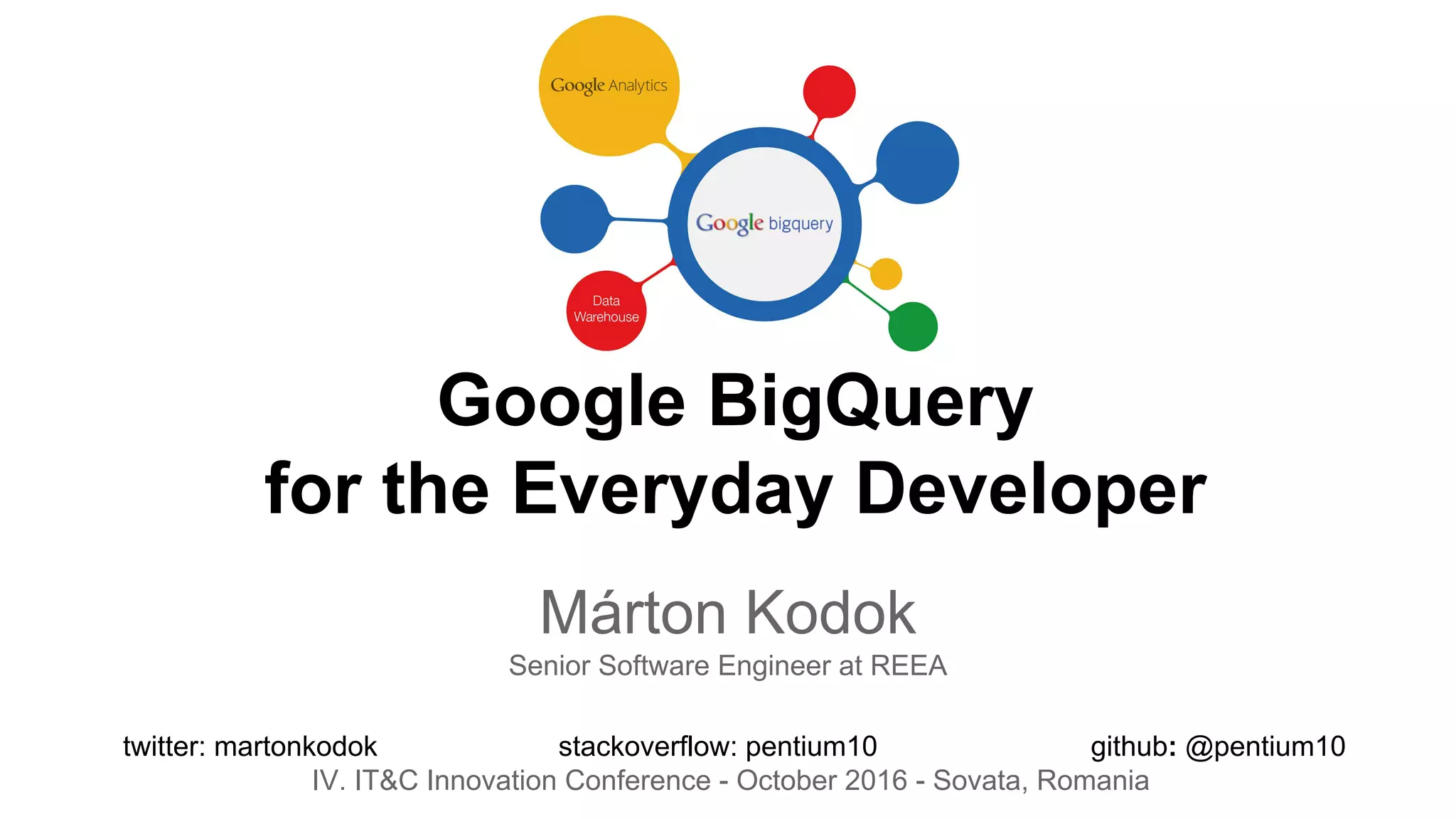 Google Analytics

Google bigquery

Data Warehouse

Google BigQuery
for the Everyday Developer

Márton Kodok
Senior Software Engineer at REEA

twitter: martonkodok
stackoverflow: pentium10
github: @pentium10
IV. IT&C Innovation Conference - October 2016 - Sovata, Romania